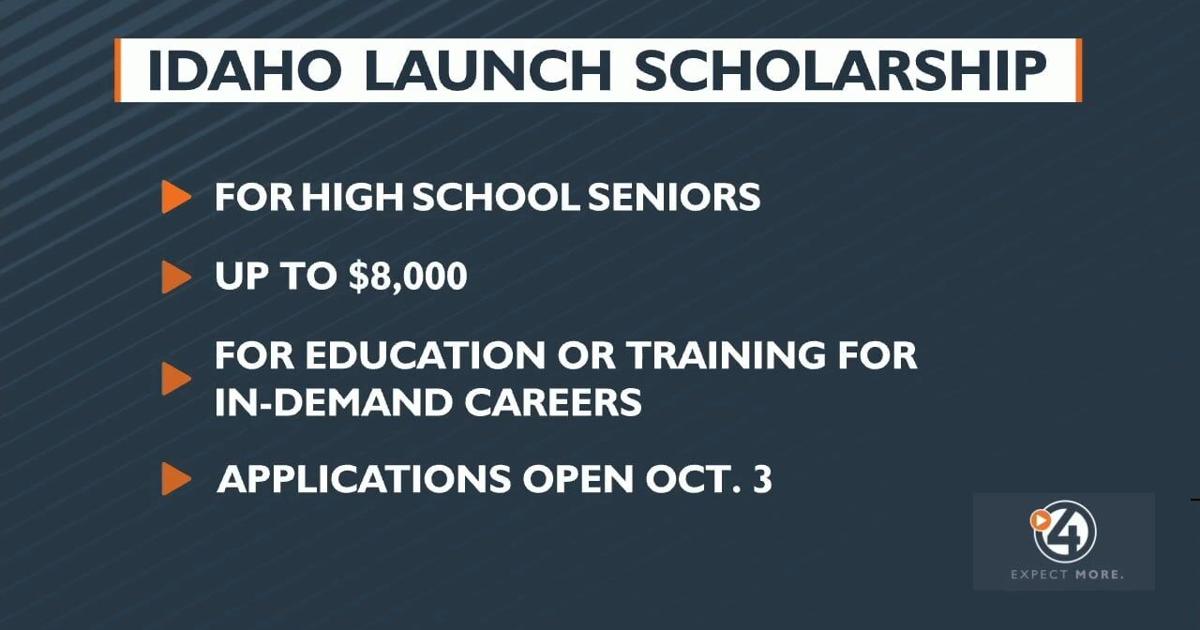 IDAHO LAUNCH SCHOLARSHIP

FOR HIGH SCHOOL SENIORS

UP TO $8,000

FOR EDUCATION OR TRAINING FOR IN-DEMAND CAREERS

APPLICATIONS OPEN OCT. 3

4

EXPECT MORE.